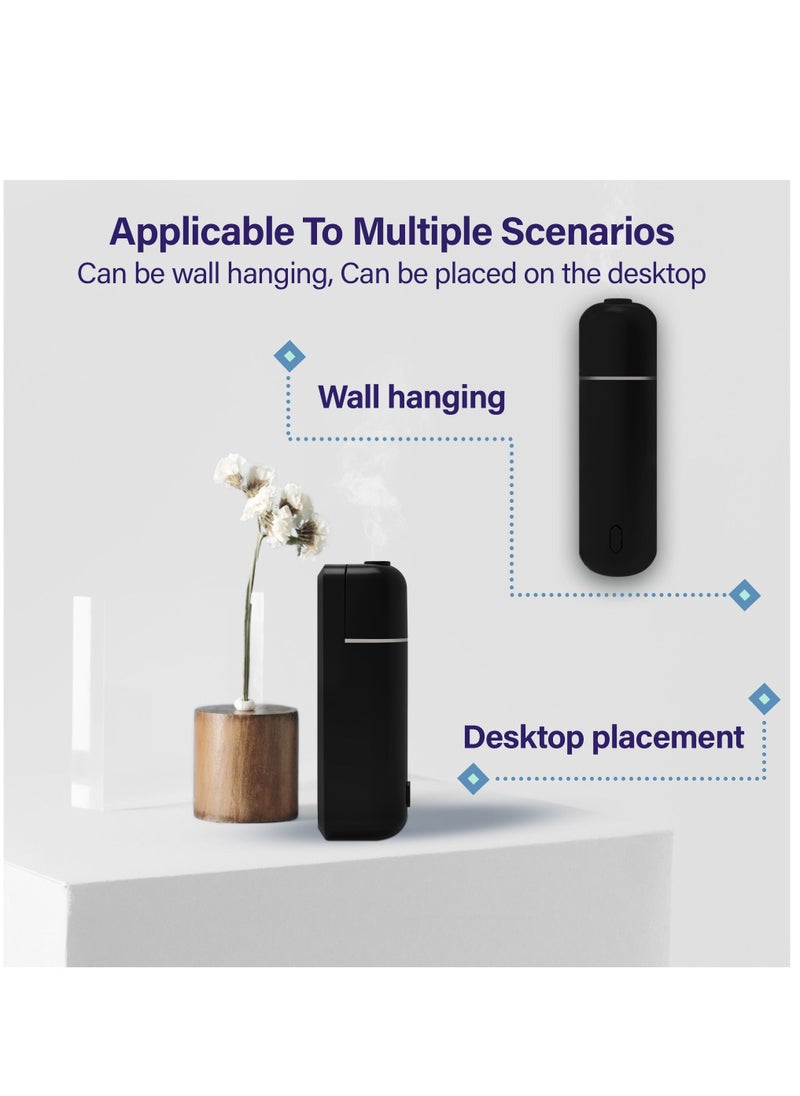 Applicable To Multiple Scenarios
Can be wall hanging, Can be placed on the desktop

Wall hanging

Desktop placement